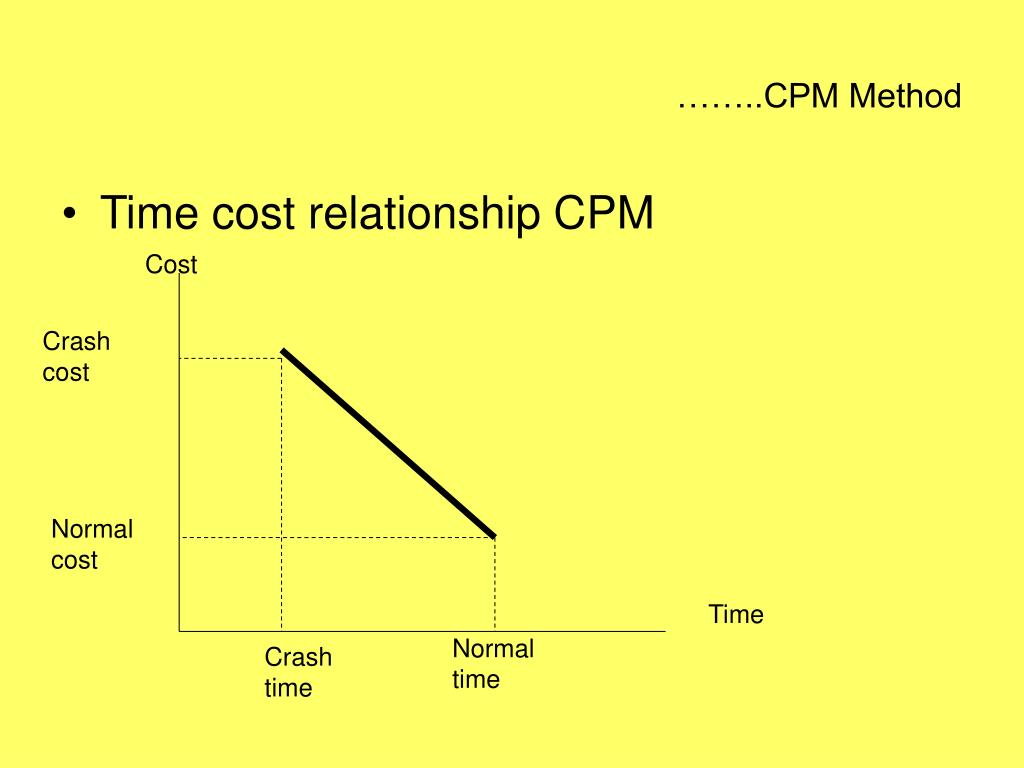 ……..CPM Method

• Time cost relationship CPM

Cost

Crash cost

Normal cost

Time

Crash time

Normal time